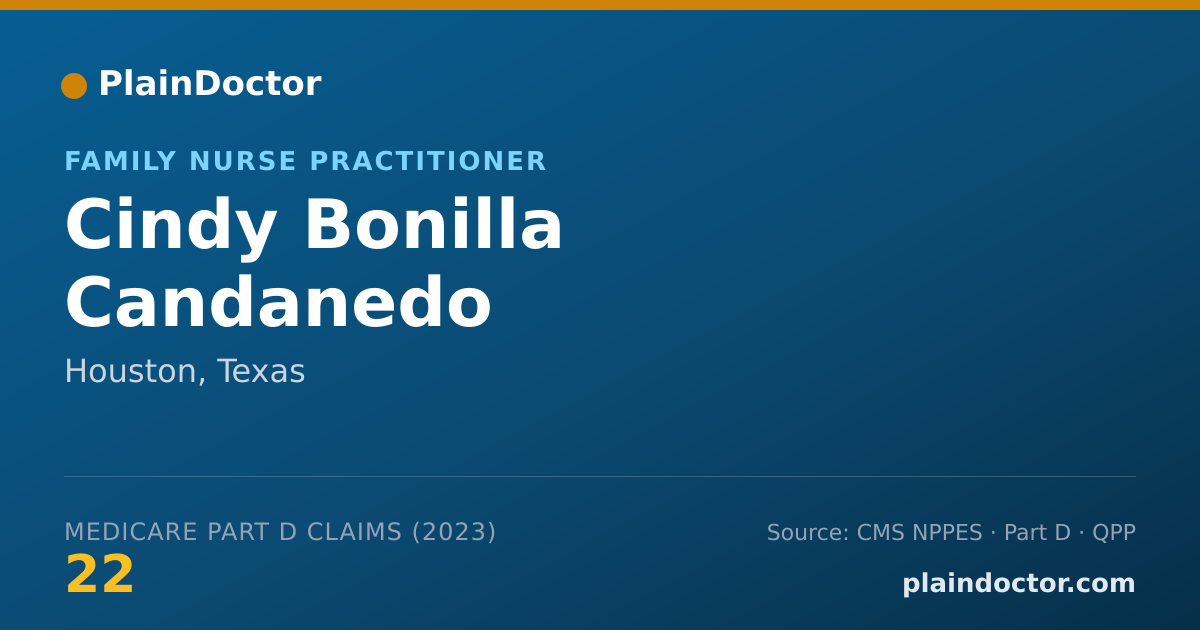 PlainDoctor

FAMILY NURSE PRACTITIONER

Cindy Bonilla Candanedo

Houston, Texas

MEDICARE PART D CLAIMS (2023)

22

Source: CMS NPPES · Part D · QPP

plaindoctor.com